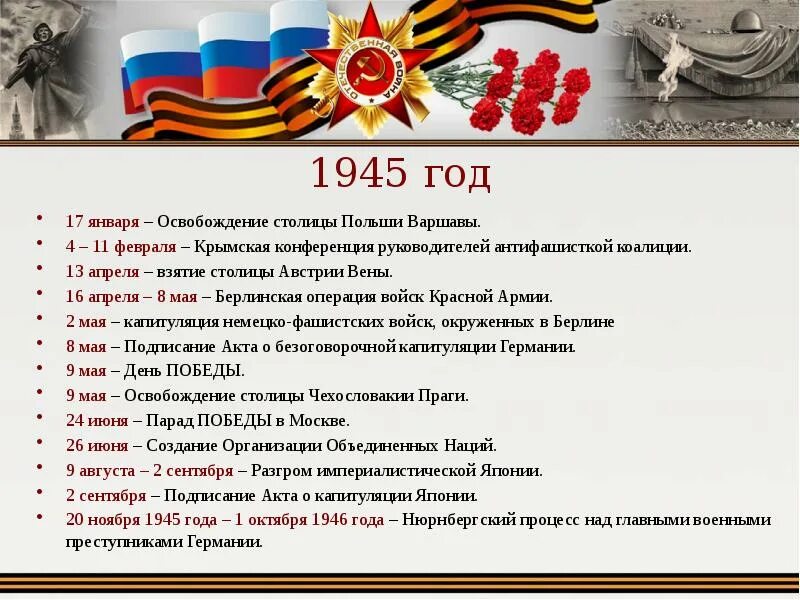 ОТЕЧЕСТВЕННАЯ ВОЙНА

1945 год

• 17 января – Освобождение столицы Польши Варшавы.
• 4 – 11 февраля – Крымская конференция руководителей антифашисткой коалиции.
• 13 апреля – взятие столицы Австрии Вены.
• 16 апреля – 8 мая – Берлинская операция войск Красной Армии.
• 2 мая – капитуляция немецко-фашистских войск, окруженных в Берлине
• 8 мая – Подписание Акта о безоговорочной капитуляции Германии.
• 9 мая – День ПОБЕДЫ.
• 9 мая – Освобождение столицы Чехословакии Праги.
• 24 июня – Парад ПОБЕДЫ в Москве.
• 26 июня – Создание Организации Объединенных Наций.
• 9 августа – 2 сентября – Разгром империалистической Японии.
• 2 сентября – Подписание Акта о капитуляции Японии.
• 20 ноября 1945 года – 1 октября 1946 года – Нюрнбергский процесс над главными военными преступниками Германии.